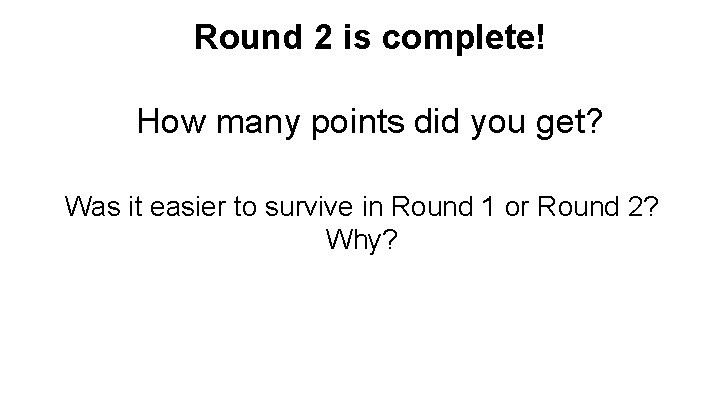 Round 2 is complete!

How many points did you get?

Was it easier to survive in Round 1 or Round 2? Why?